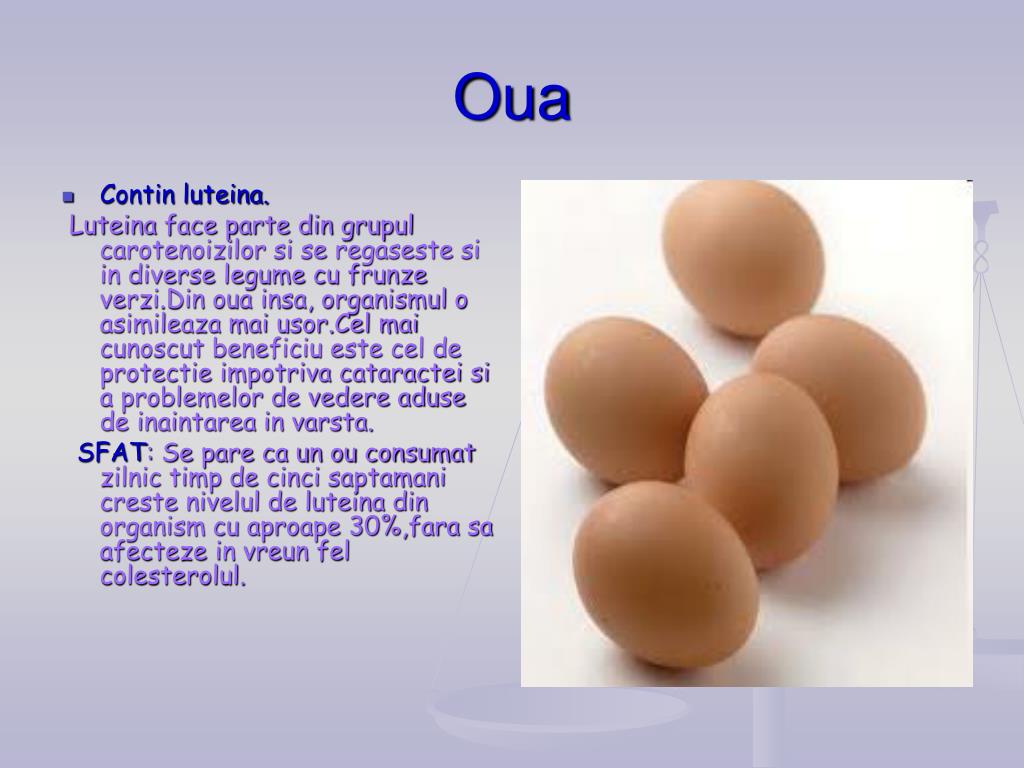 Oua

Contin luteina.

Luteina face parte din grupul carotenoizilor si se regaseste si in diverse legume cu frunze verzi.Din oua insa, organismul o asimileaza mai usor.Cel mai cunoscut beneficiu este cel de protectie impotriva cataractei si a problemelor de vedere aduse de inaintarea in varsta.

SFAT: Se pare ca un ou consumat zilnic timp de cinci saptamani creste nivelul de luteina din organism cu aproape 30%,fara sa afecteze in vreun fel colesterolul.